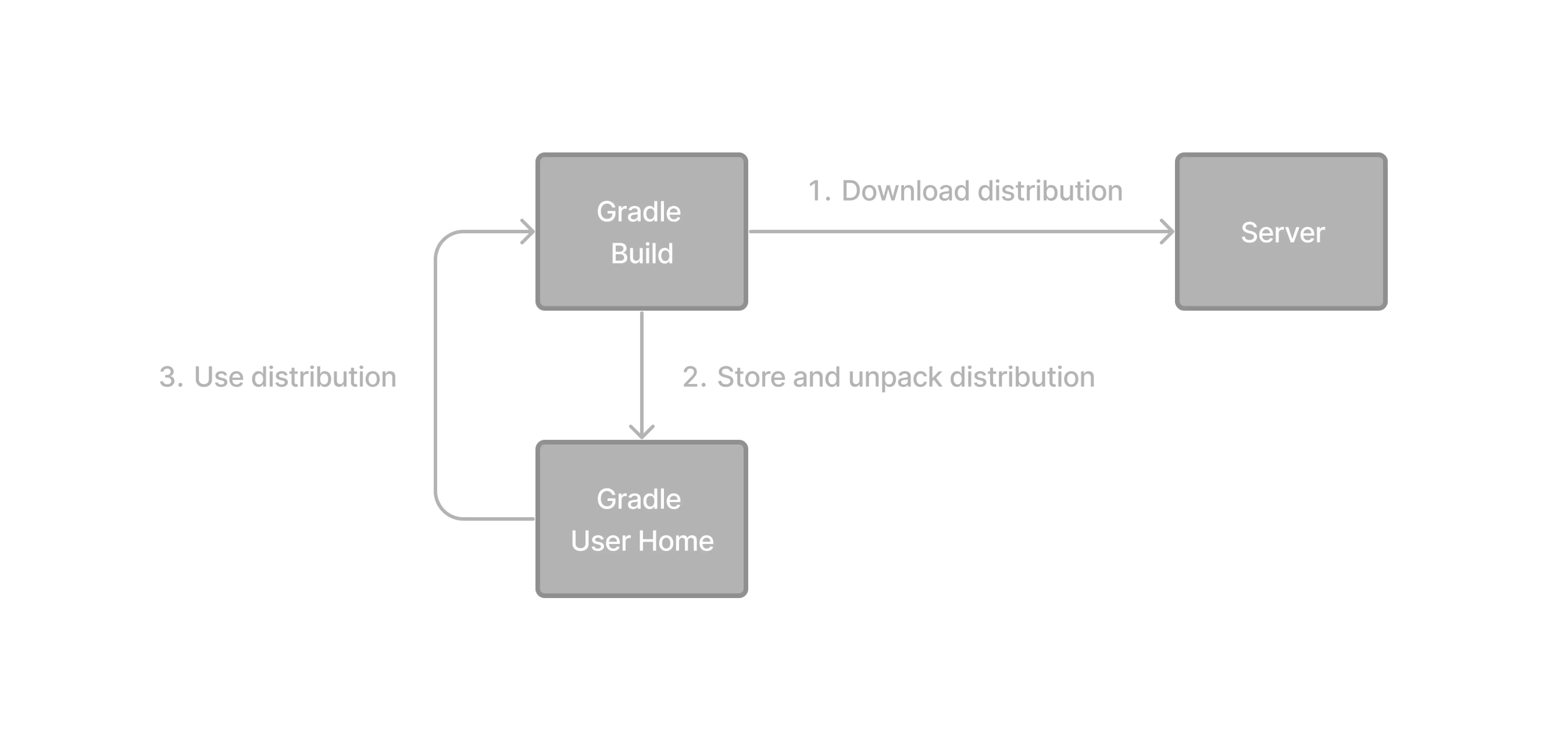 Gradle Build

1. Download distribution

Server

3. Use distribution

2. Store and unpack distribution

Gradle User Home